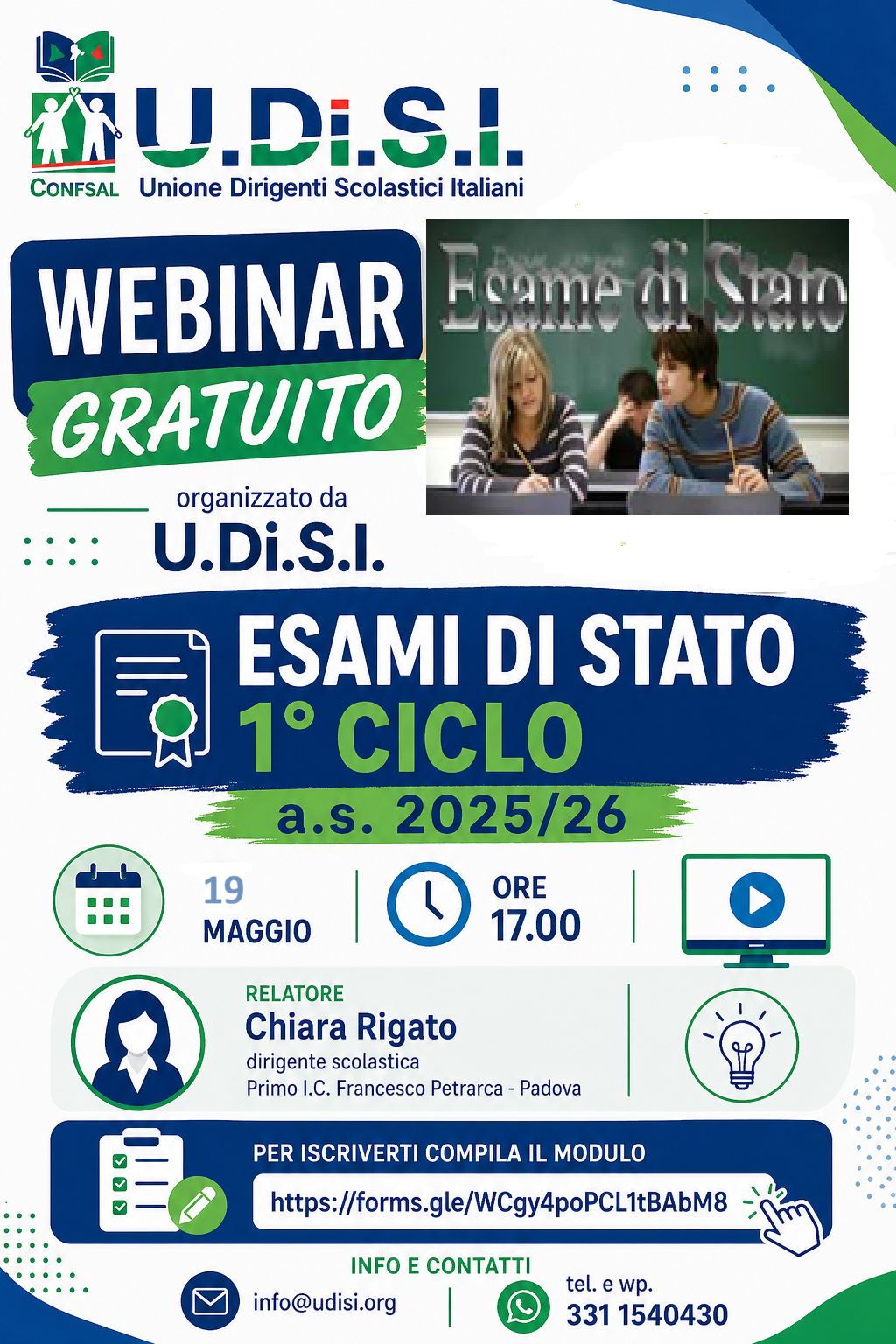 CONFSAL
U.Di.S.I.
Unione Dirigenti Scolastici Italiani

WEBINAR
GRATUITO

Esame di Stato

organizzato da
U.Di.S.I.

ESAMI DI STATO
1° CICLO
a.s. 2025/26

19
MAGGIO

ORE
17.00

RELATORE
Chiara Rigato
dirigente scolastica
Primo I.C. Francesco Petrarca - Padova

PER ISCRIVERTI COMPILA IL MODULO
https://forms.gle/WCgy4poPCL1tBAbM8

INFO E CONTATTI
info@udisi.org
tel. e wp.
331 1540430